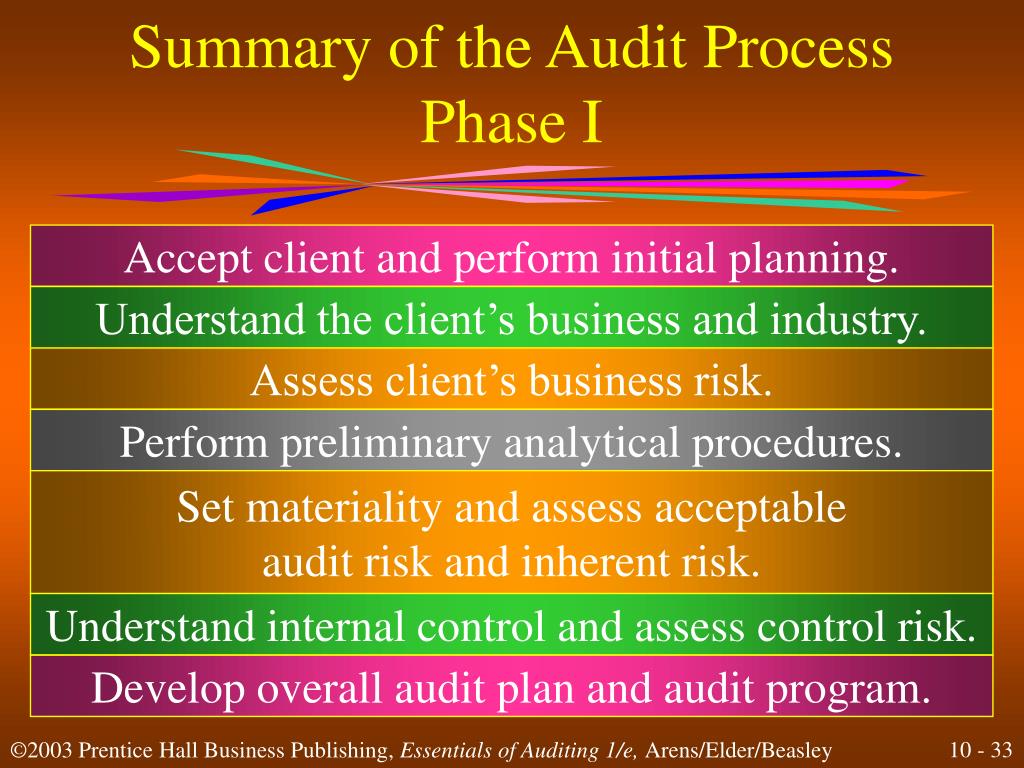 Summary of the Audit Process
Phase I

Accept client and perform initial planning.

Understand the client’s business and industry.

Assess client’s business risk.

Perform preliminary analytical procedures.

Set materiality and assess acceptable audit risk and inherent risk.

Understand internal control and assess control risk.

Develop overall audit plan and audit program.

©2003 Prentice Hall Business Publishing, Essentials of Auditing 1/e, Arens/Elder/Beasley

10 - 33